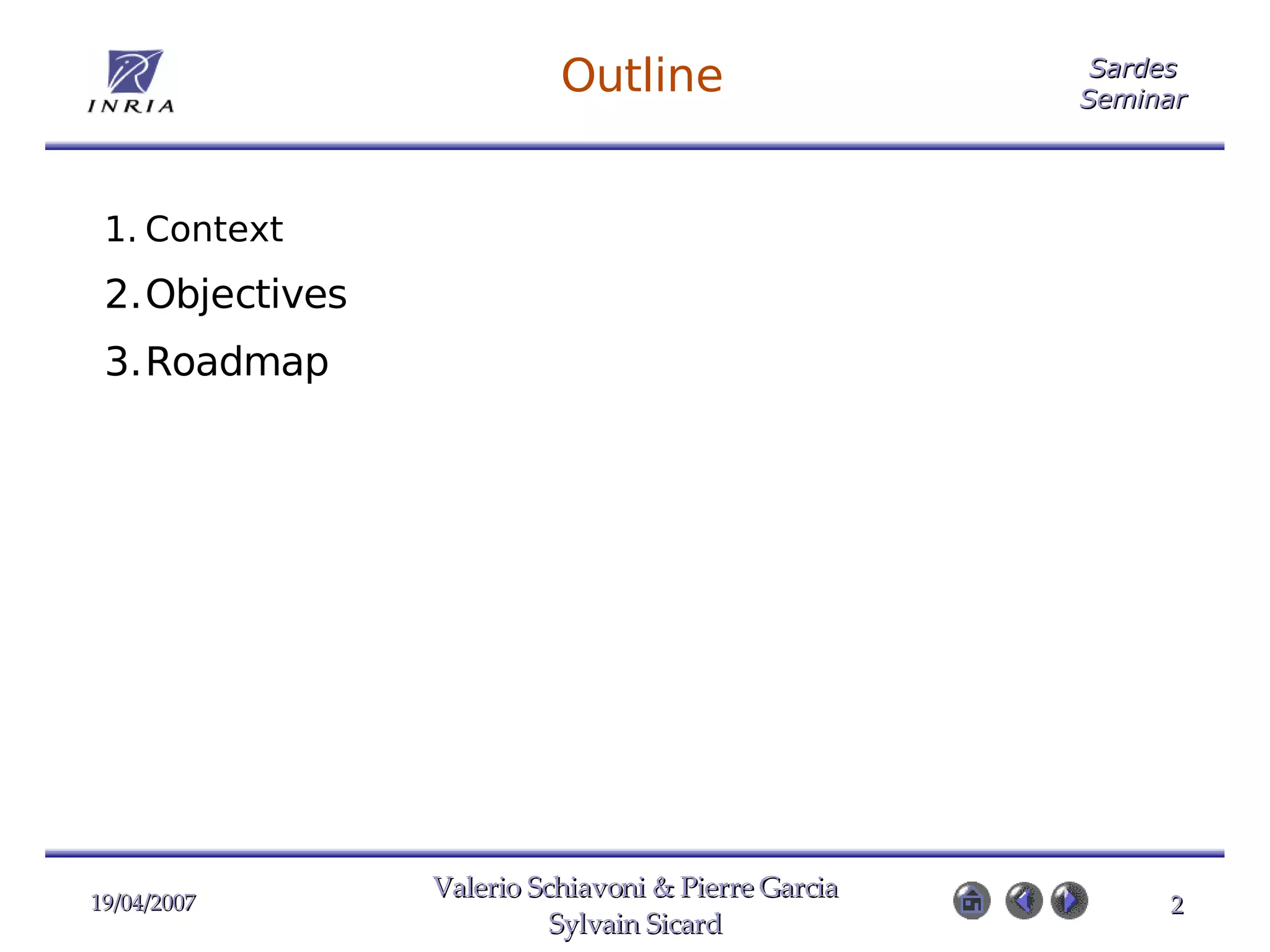 INRIA

Outline

Sardes
Seminar

1. Context
2. Objectives
3. Roadmap

19/04/2007

Valerio Schiavoni & Pierre Garcia
Sylvain Sicard

2